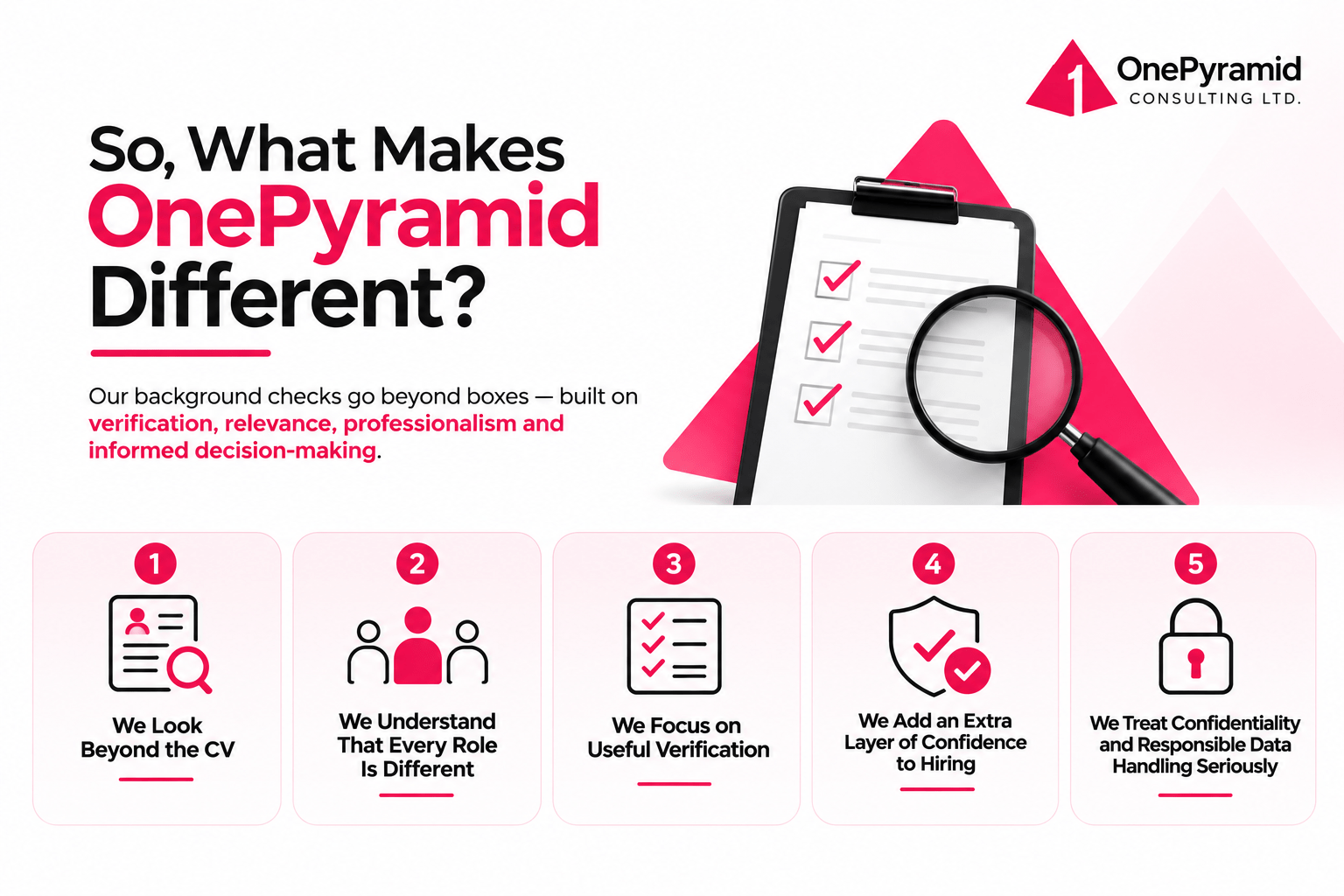 1 OnePyramid
CONSULTING LTD.

So, What Makes OnePyramid Different?

Our background checks go beyond boxes — built on verification, relevance, professionalism and informed decision-making.

1
We Look Beyond the CV

2
We Understand That Every Role Is Different

3
We Focus on Useful Verification

4
We Add an Extra Layer of Confidence to Hiring

5
We Treat Confidentiality and Responsible Data Handling Seriously